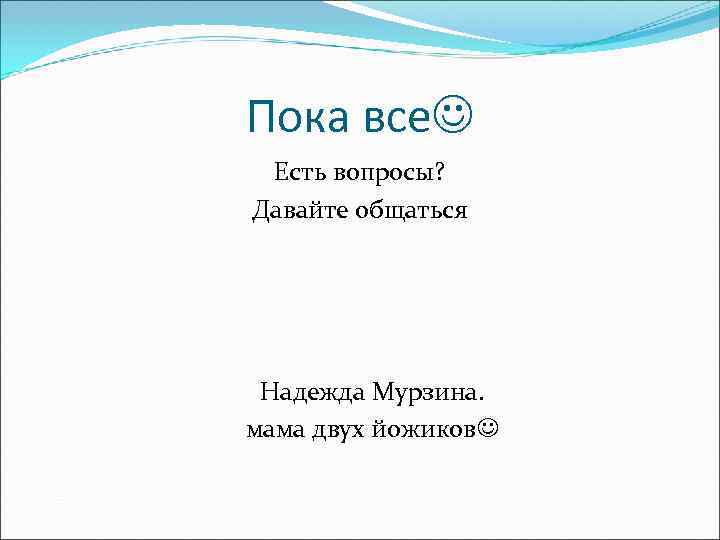 Пока все☺

Есть вопросы?
Давайте общаться

Надежда Мурзина.
мама двух йожиков☺